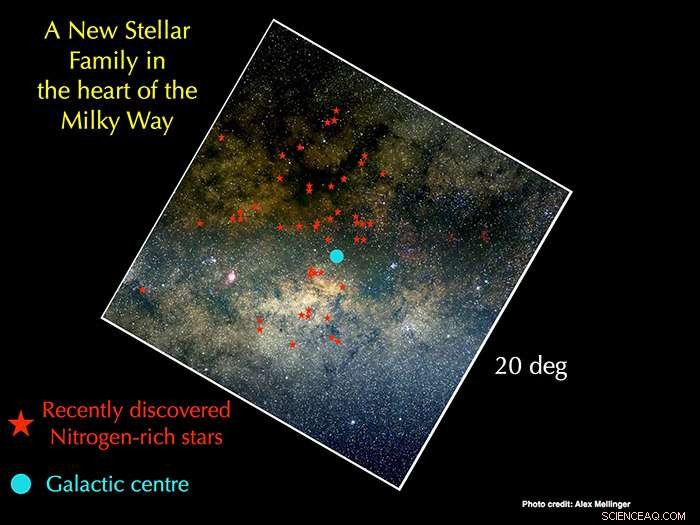 A New Stellar Family in the heart of the Milky Way

20 deg

Recently discovered Nitrogen-rich stars

Galactic centre

Photo credit: Alex Mellinger

SCIENCEAQ.COM